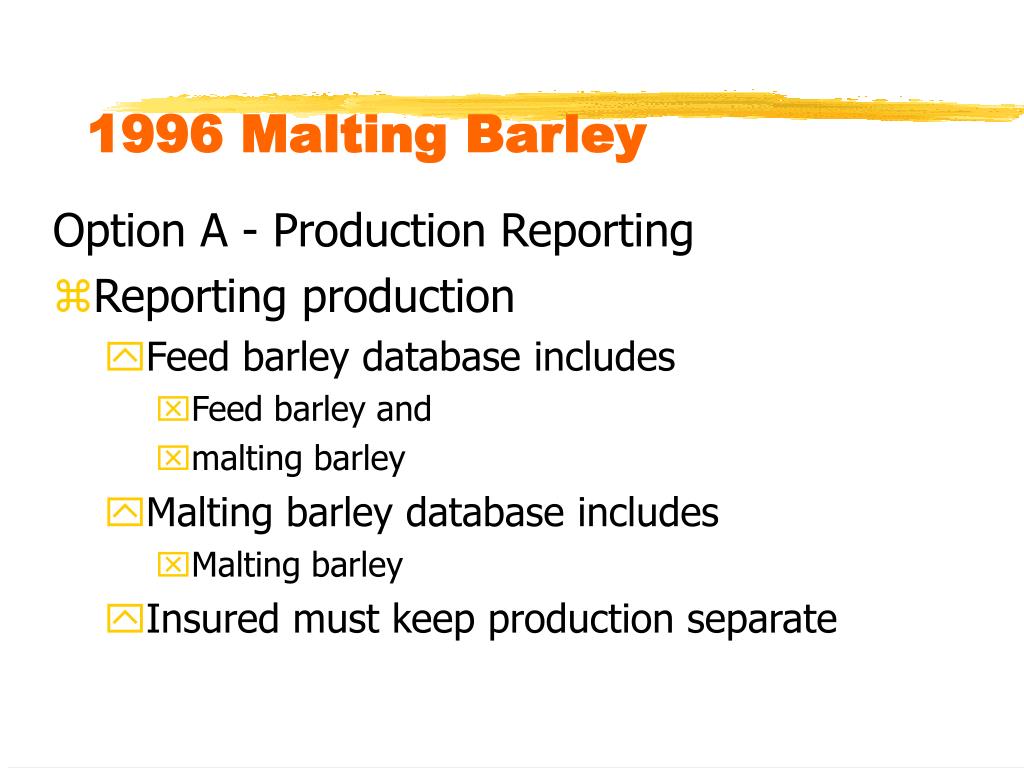 1996 Malting Barley

Option A - Production Reporting

Reporting production

Feed barley database includes

Feed barley and

malting barley

Malting barley database includes

Malting barley

Insured must keep production separate